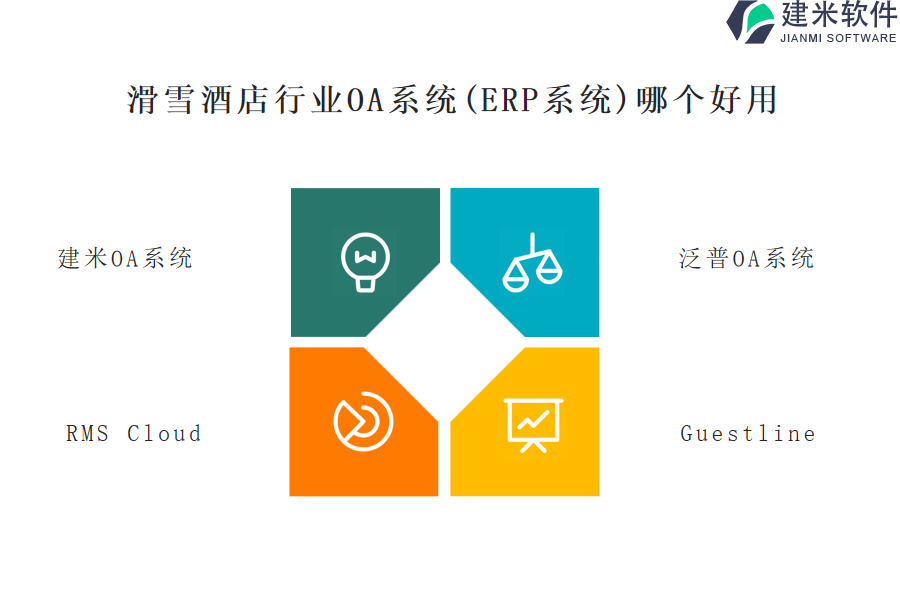 建米软件
JIANMI SOFTWARE

滑雪酒店行业OA系统(ERP系统)哪个好用

建米OA系统

泛普OA系统

RMS Cloud

Guestline